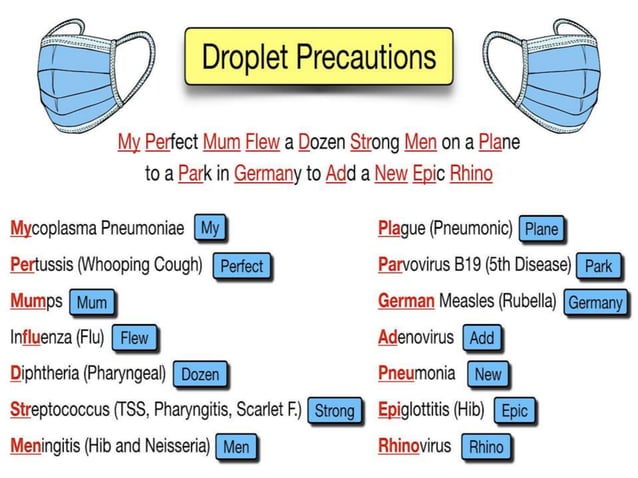 Droplet Precautions

My Perfect Mum Flew a Dozen Strong Men on a Plane to a Park in Germany to Add a New Epic Rhino

Mycoplasma Pneumoniae My
Pertussis (Whooping Cough) Perfect
Mumps Mum
Influenza (Flu) Flew
Diphtheria (Pharyngeal) Dozen
Streptococcus (TSS, Pharyngitis, Scarlet F.) Strong
Meningitis (Hib and Neisseria) Men

Plague (Pneumonic) Plane
Parvovirus B19 (5th Disease) Park
German Measles (Rubella) Germany
Adenovirus Add
Pneumonia New
Epiglottitis (Hib) Epic
Rhinovirus Rhino